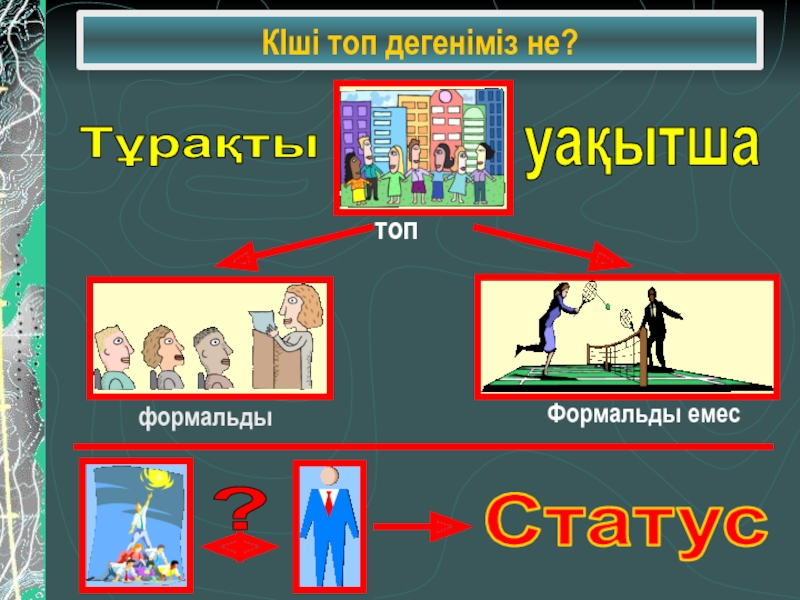 Кіші топ дегеніміз не?

Тұрақты

уақытша

топ

формальды

Формальды емес

?

Статус